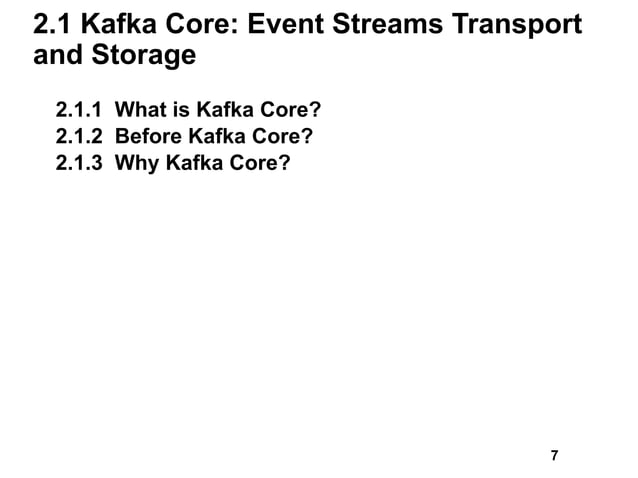 2.1 Kafka Core: Event Streams Transport and Storage

2.1.1 What is Kafka Core?
2.1.2 Before Kafka Core?
2.1.3 Why Kafka Core?

7